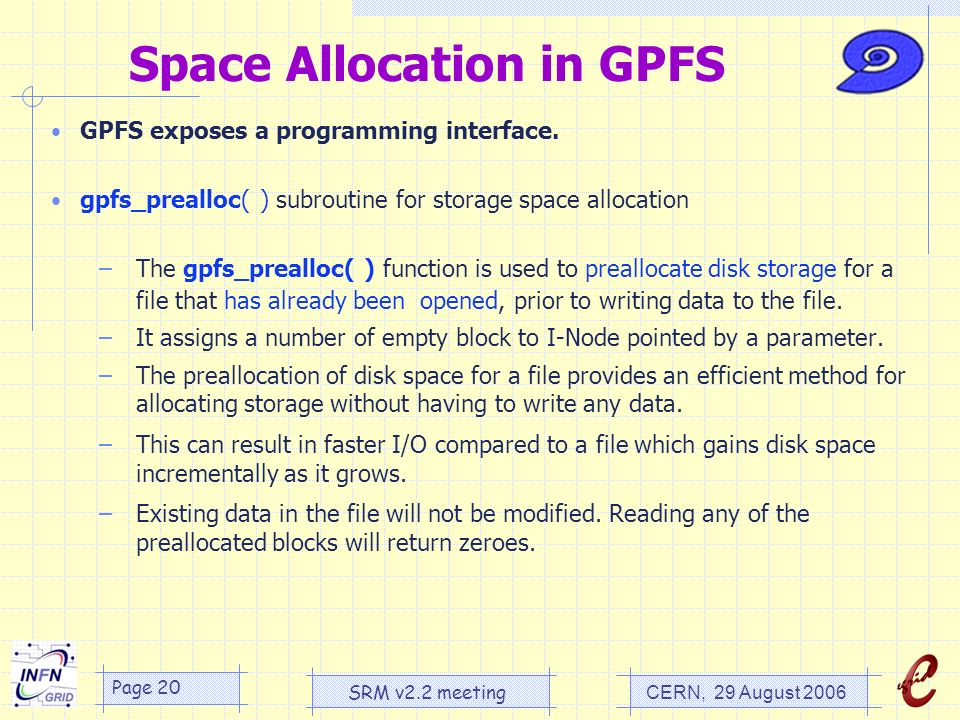 Space Allocation in GPFS

• GPFS exposes a programming interface.

• gpfs_prealloc( ) subroutine for storage space allocation

– The gpfs_prealloc( ) function is used to preallocate disk storage for a file that has already been opened, prior to writing data to the file.

– It assigns a number of empty block to I-Node pointed by a parameter.

– The preallocation of disk space for a file provides an efficient method for allocating storage without having to write any data.

– This can result in faster I/O compared to a file which gains disk space incrementally as it grows.

– Existing data in the file will not be modified. Reading any of the preallocated blocks will return zeroes.

INFN GRID

Page 20

SRM v2.2 meeting

CERN, 29 August 2006